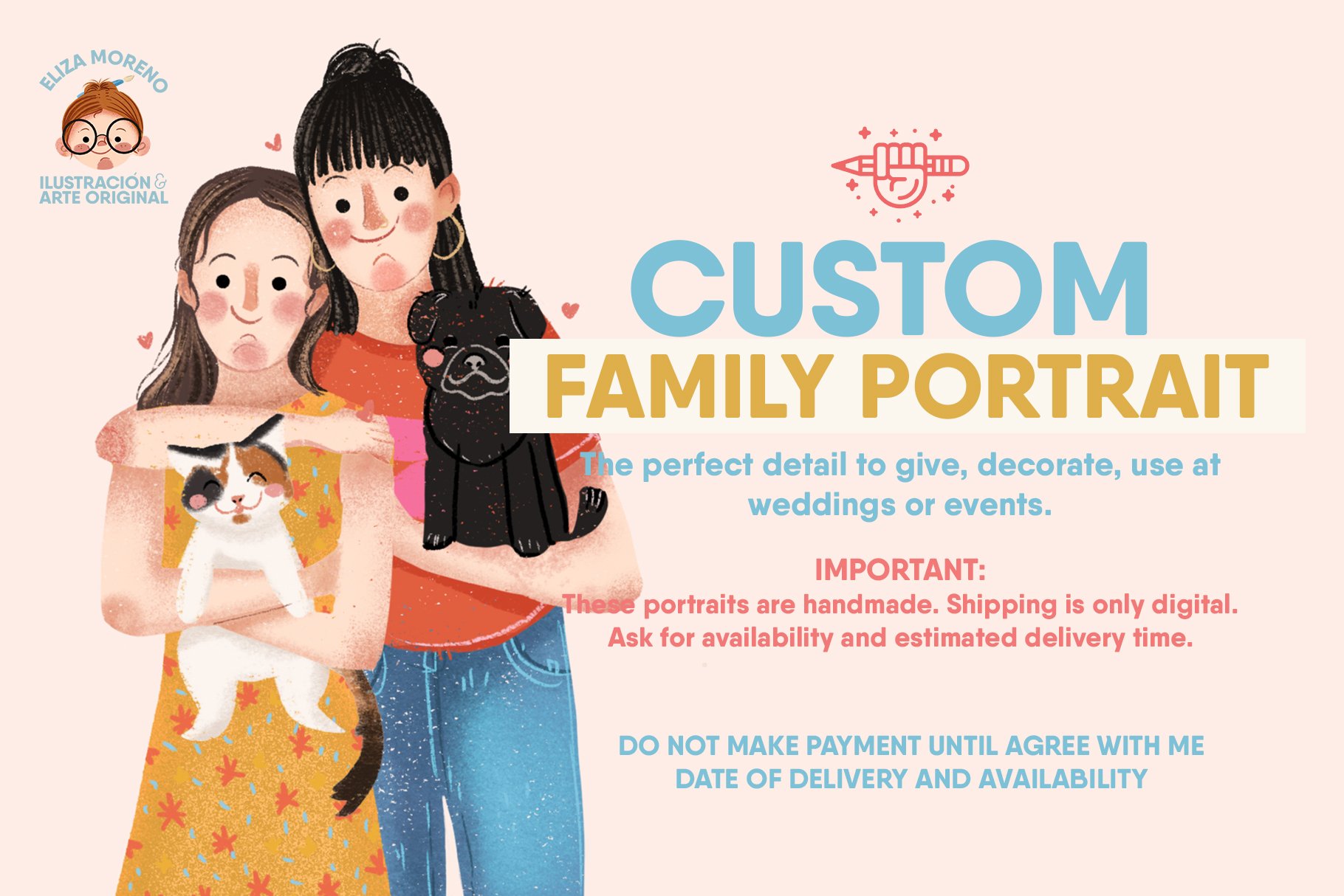 ELIZA MORENO
ILUSTRACIÓN &
ARTE ORIGINAL

CUSTOM
FAMILY PORTRAIT

The perfect detail to give, decorate, use at weddings or events.

IMPORTANT:
These portraits are handmade. Shipping is only digital. Ask for availability and estimated delivery time.

DO NOT MAKE PAYMENT UNTIL AGREE WITH ME DATE OF DELIVERY AND AVAILABILITY